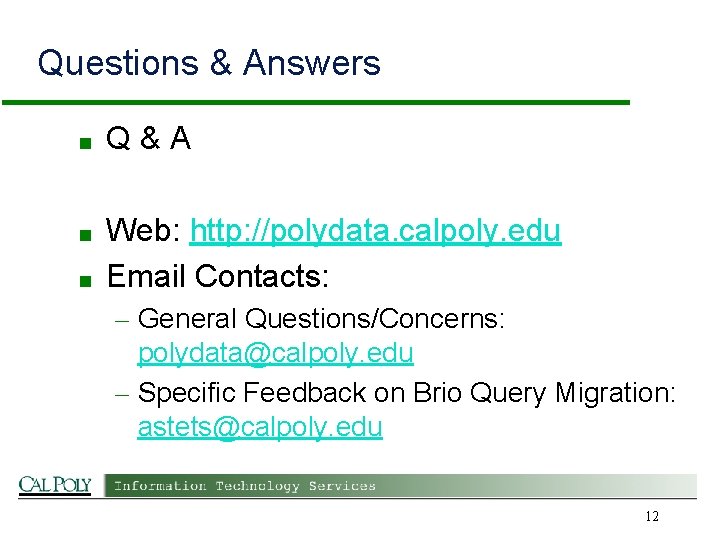 Questions & Answers

■ Q & A

■ Web: http://polydata.calpoly.edu

■ Email Contacts:

– General Questions/Concerns: polydata@calpoly.edu

– Specific Feedback on Brio Query Migration: astets@calpoly.edu

CAL POLY Information Technology Services

12